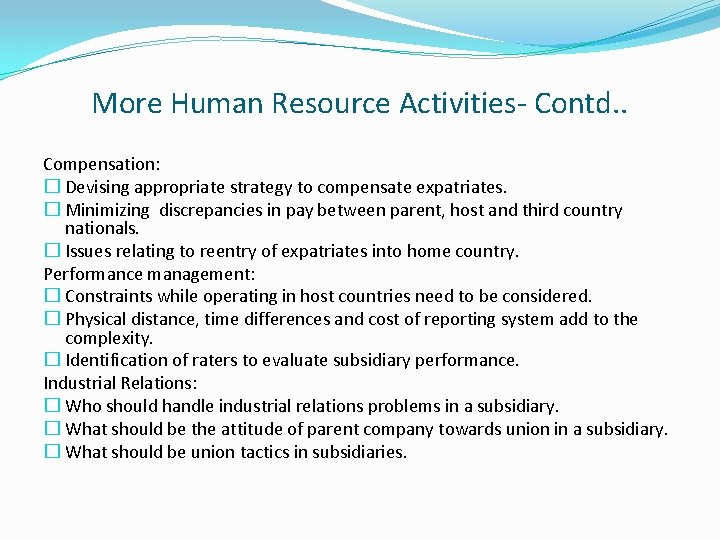 More Human Resource Activities- Contd..

Compensation:
☐ Devising appropriate strategy to compensate expatriates.
☐ Minimizing discrepancies in pay between parent, host and third country nationals.
☐ Issues relating to reentry of expatriates into home country.
Performance management:
☐ Constraints while operating in host countries need to be considered.
☐ Physical distance, time differences and cost of reporting system add to the complexity.
☐ Identification of raters to evaluate subsidiary performance.
Industrial Relations:
☐ Who should handle industrial relations problems in a subsidiary.
☐ What should be the attitude of parent company towards union in a subsidiary.
☐ What should be union tactics in subsidiaries.